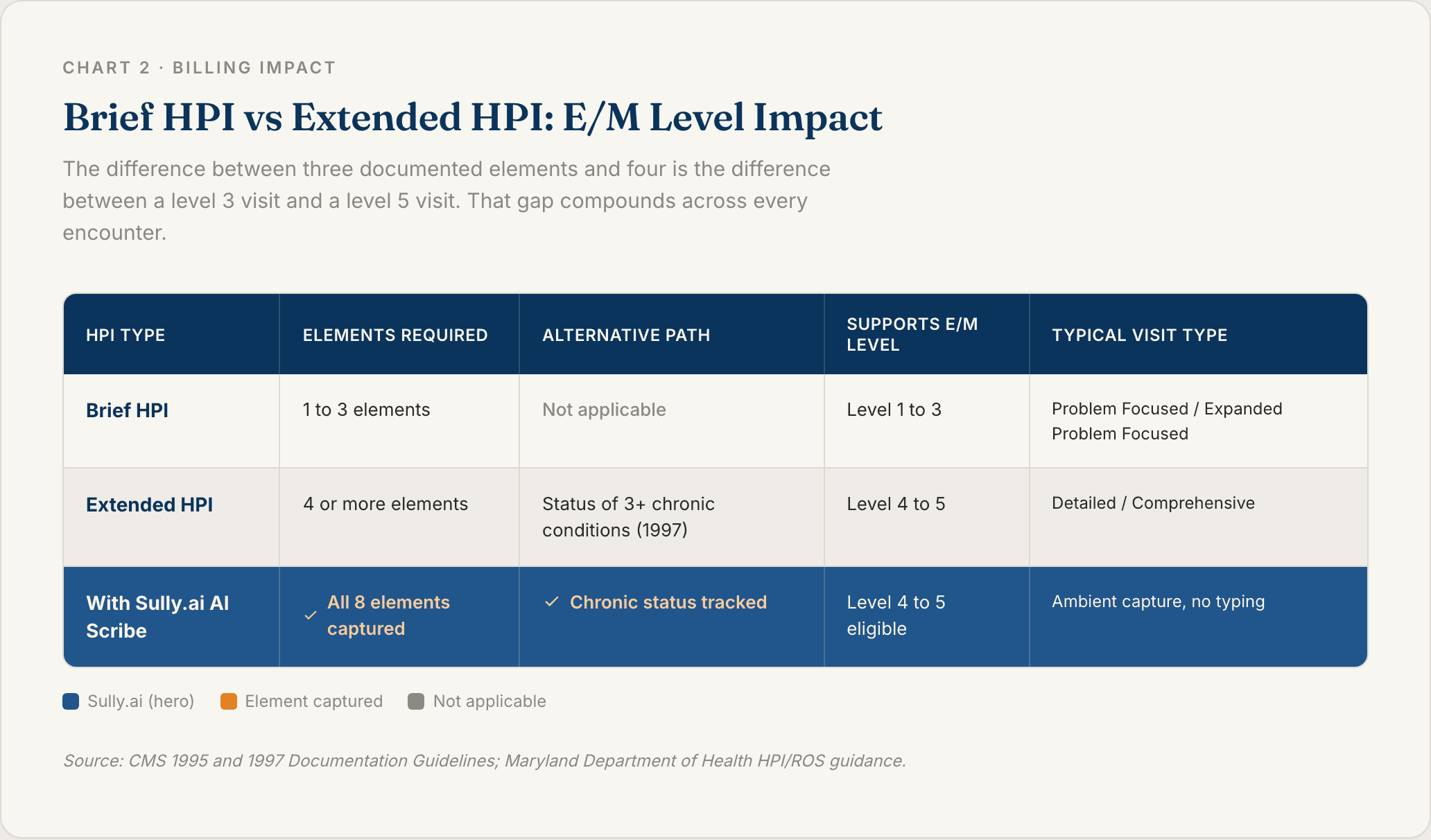 CHART 2 · BILLING IMPACT

Brief HPI vs Extended HPI: E/M Level Impact

The difference between three documented elements and four is the difference between a level 3 visit and a level 5 visit. That gap compounds across every encounter.

| HPI TYPE | ELEMENTS REQUIRED | ALTERNATIVE PATH | SUPPORTS E/M LEVEL | TYPICAL VISIT TYPE |
|---|---|---|---|---|
| Brief HPI | 1 to 3 elements | Not applicable | Level 1 to 3 | Problem Focused / Expanded Problem Focused |
| Extended HPI | 4 or more elements | Status of 3+ chronic conditions (1997) | Level 4 to 5 | Detailed / Comprehensive |
| With Sully.ai AI Scribe | ✓ All 8 elements captured | ✓ Chronic status tracked | Level 4 to 5 eligible | Ambient capture, no typing |

Sully.ai (hero) Element captured Not applicable

Source: CMS 1995 and 1997 Documentation Guidelines; Maryland Department of Health HPI/ROS guidance.